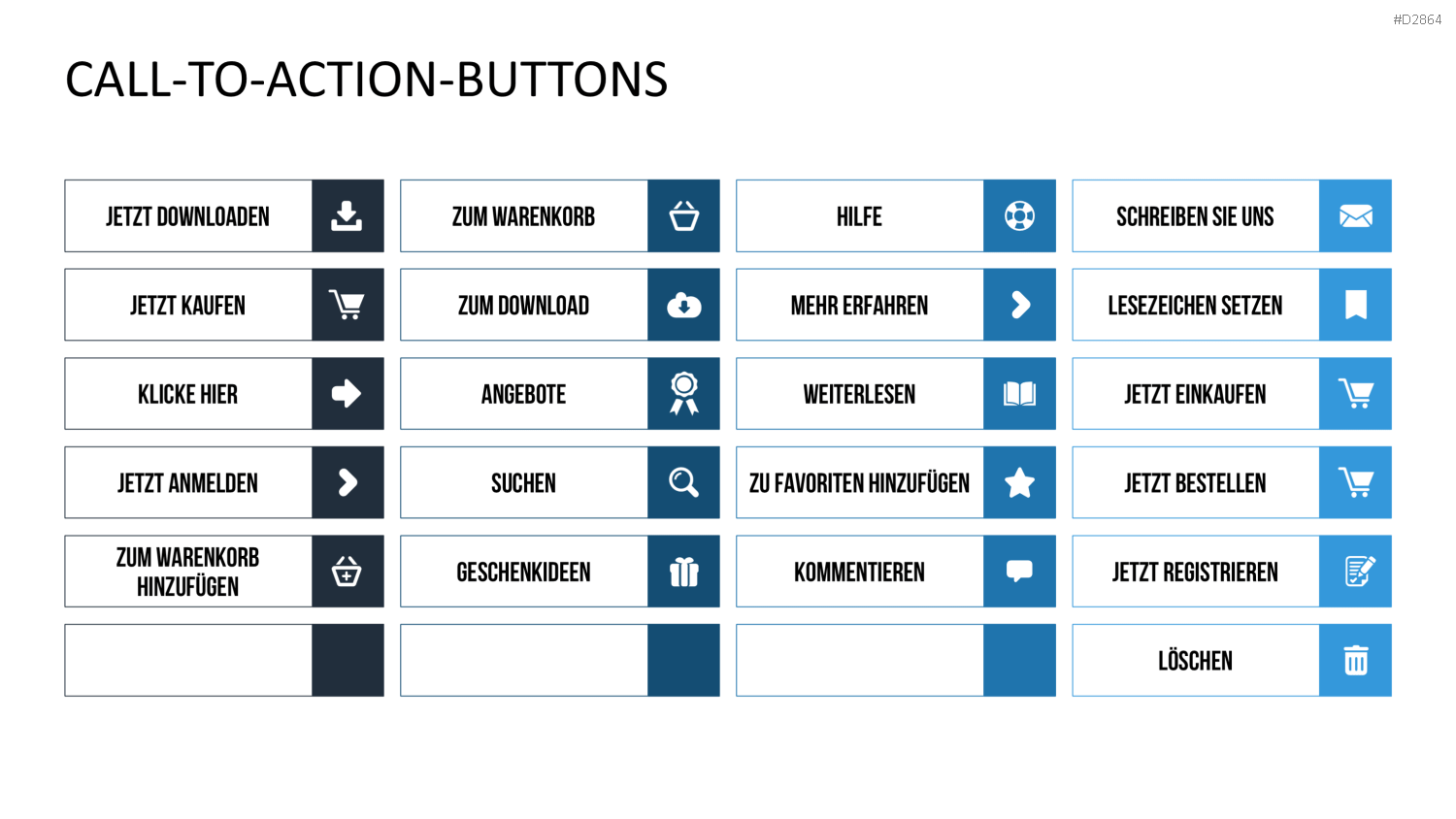 #D2864

CALL-TO-ACTION-BUTTONS

JETZT DOWNLOADEN

JETZT KAUFEN

KLICKE HIER

JETZT ANMELDEN

ZUM WARENKORB HINZUFÜGEN

ZUM WARENKORB

ZUM DOWNLOAD

ANGEBOTE

SUCHEN

GESCHENKIDEEN

HILFE

MEHR ERFAHREN

WEITERLESEN

ZU FAVORITEN HINZUFÜGEN

KOMMENTIEREN

SCHREIBEN SIE UNS

LESEZEICHEN SETZEN

JETZT EINKAUFEN

JETZT BESTELLEN

JETZT REGISTRIEREN

LÖSCHEN